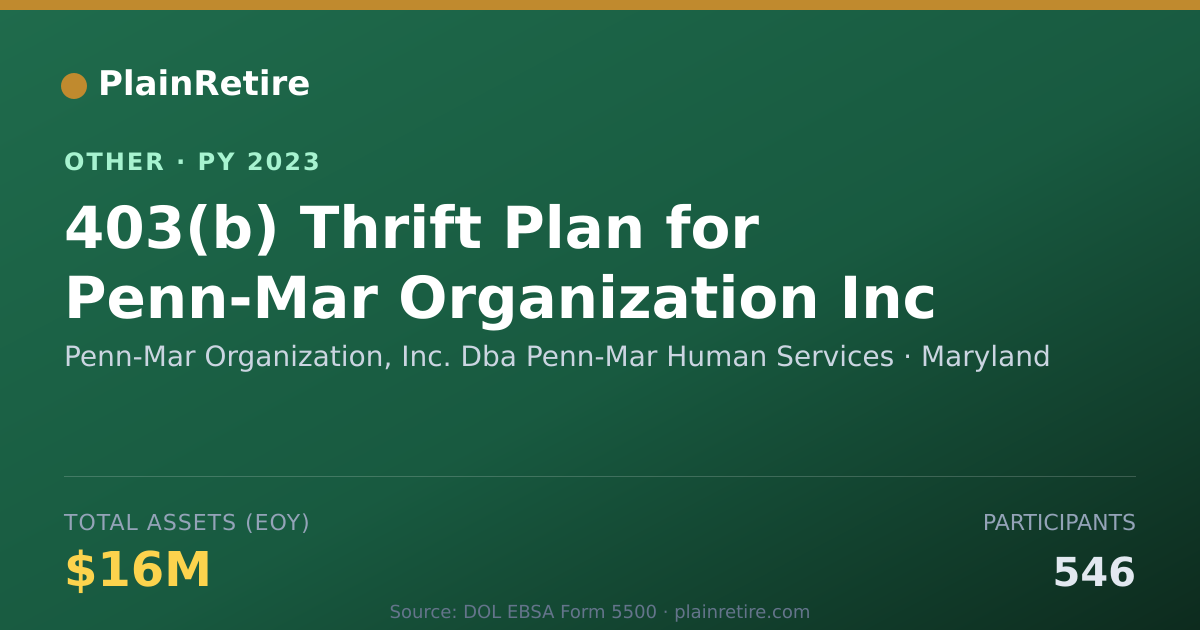 PlainRetire

OTHER · PY 2023

403(b) Thrift Plan for Penn-Mar Organization Inc

Penn-Mar Organization, Inc. Dba Penn-Mar Human Services · Maryland

TOTAL ASSETS (EOY)

$16M

PARTICIPANTS

546

Source: DOL EBSA Form 5500 · plainretire.com